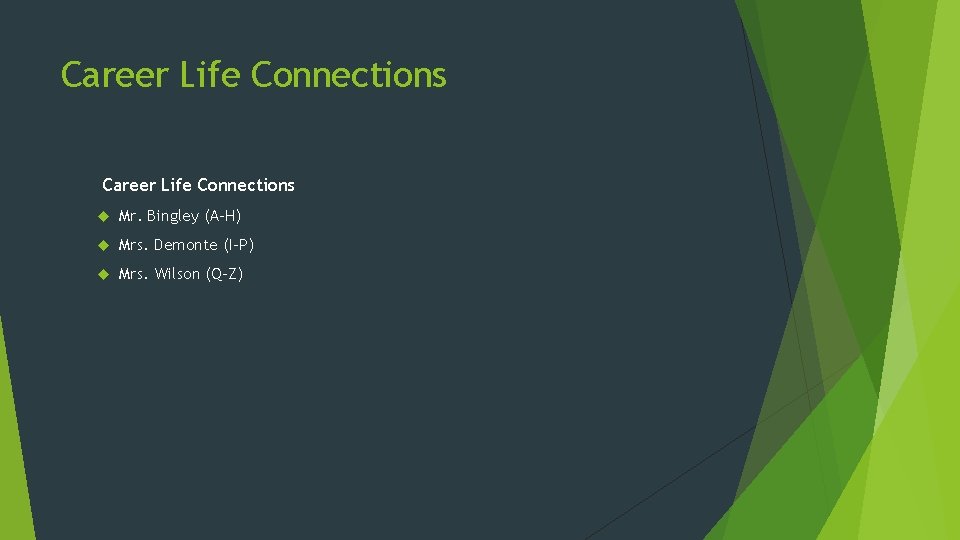 Career Life Connections

Career Life Connections

Mr. Bingley (A-H)

Mrs. Demonte (I-P)

Mrs. Wilson (Q-Z)